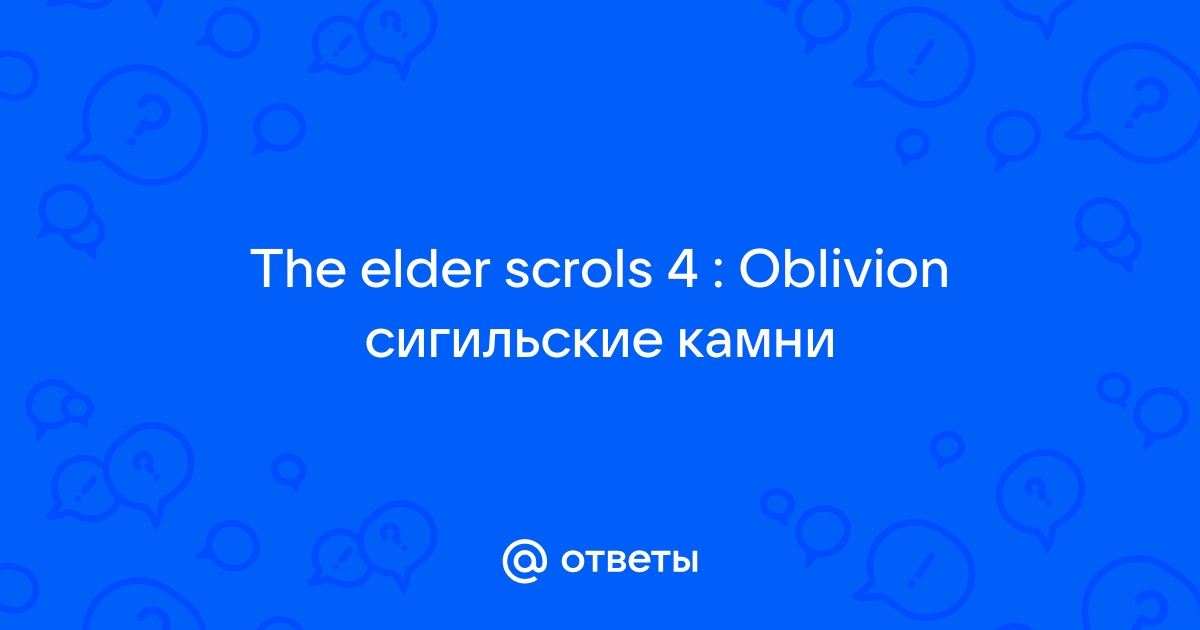 The elder scrols 4 : Oblivion сигильские камни

@ ответы